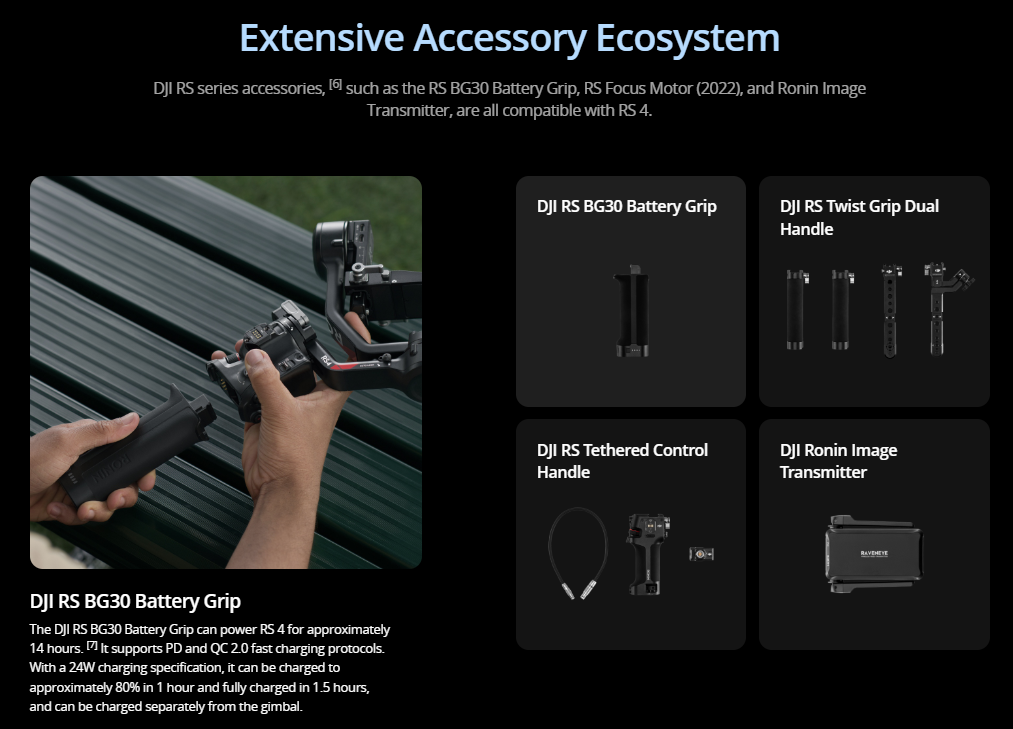 Extensive Accessory Ecosystem

DJI RS series accessories, [6] such as the RS BG30 Battery Grip, RS Focus Motor (2022), and Ronin Image Transmitter, are all compatible with RS 4.

DJI RS BG30 Battery Grip

The DJI RS BG30 Battery Grip can power RS 4 for approximately 14 hours. [7] It supports PD and QC 2.0 fast charging protocols. With a 24W charging specification, it can be charged to approximately 80% in 1 hour and fully charged in 1.5 hours, and can be charged separately from the gimbal.

DJI RS BG30 Battery Grip

DJI RS Twist Grip Dual Handle

DJI RS Tethered Control Handle

DJI Ronin Image Transmitter

RAVENEYE